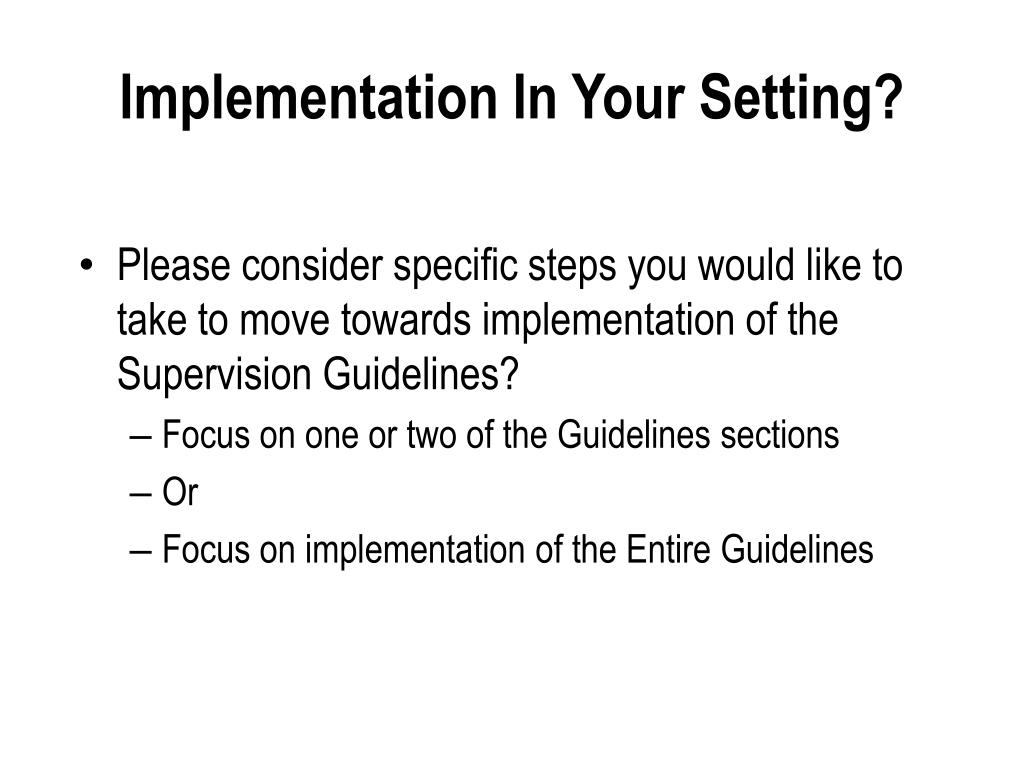 Implementation In Your Setting?

• Please consider specific steps you would like to take to move towards implementation of the Supervision Guidelines?
– Focus on one or two of the Guidelines sections
– Or
– Focus on implementation of the Entire Guidelines